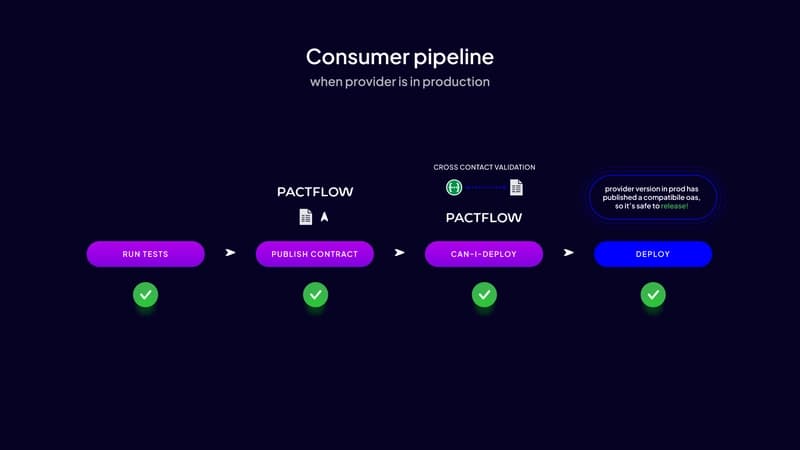 Consumer pipeline
when provider is in production

PACTFLOW

CROSS CONTACT VALIDATION

PACTFLOW

provider version in prod has published a compatibile oas, so it's safe to release!

RUN TESTS

PUBLISH CONTRACT

CAN-I-DEPLOY

DEPLOY